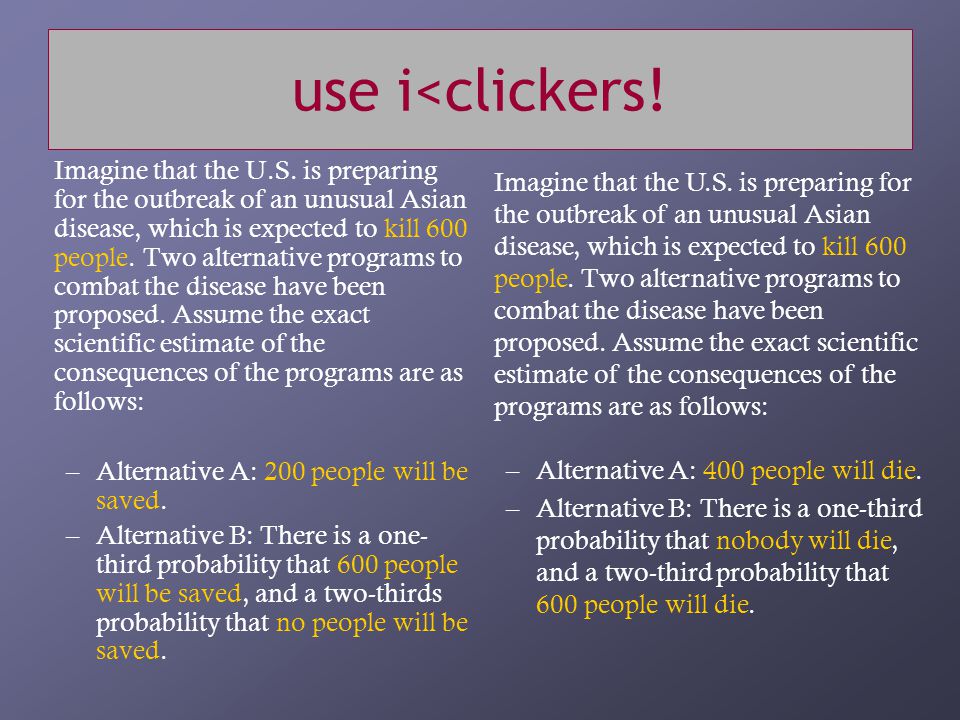 use i<clickers!

Imagine that the U.S. is preparing for the outbreak of an unusual Asian disease, which is expected to kill 600 people. Two alternative programs to combat the disease have been proposed. Assume the exact scientific estimate of the consequences of the programs are as follows:

– Alternative A: 200 people will be saved.
– Alternative B: There is a one-third probability that 600 people will be saved, and a two-thirds probability that no people will be saved.

Imagine that the U.S. is preparing for the outbreak of an unusual Asian disease, which is expected to kill 600 people. Two alternative programs to combat the disease have been proposed. Assume the exact scientific estimate of the consequences of the programs are as follows:

– Alternative A: 400 people will die.
– Alternative B: There is a one-third probability that nobody will die, and a two-third probability that 600 people will die.